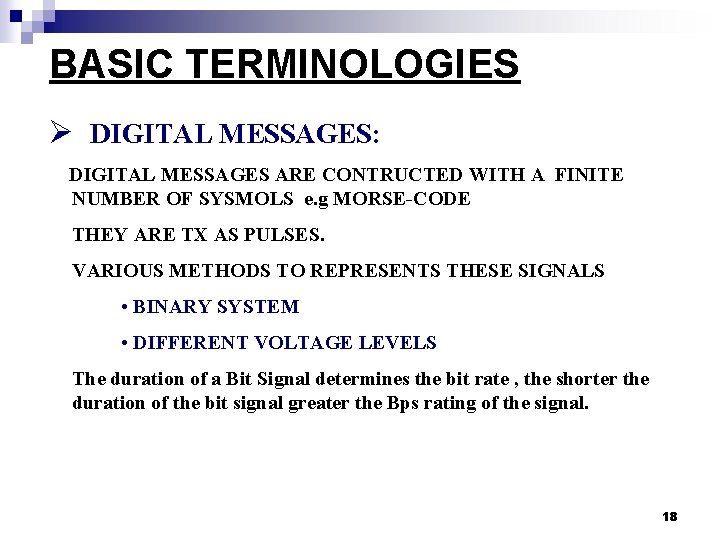 BASIC TERMINOLOGIES

➢ DIGITAL MESSAGES:

DIGITAL MESSAGES ARE CONTRUCTED WITH A FINITE NUMBER OF SYSMOLS e.g MORSE-CODE

THEY ARE TX AS PULSES.

VARIOUS METHODS TO REPRESENTS THESE SIGNALS

• BINARY SYSTEM

• DIFFERENT VOLTAGE LEVELS

The duration of a Bit Signal determines the bit rate , the shorter the duration of the bit signal greater the Bps rating of the signal.

18